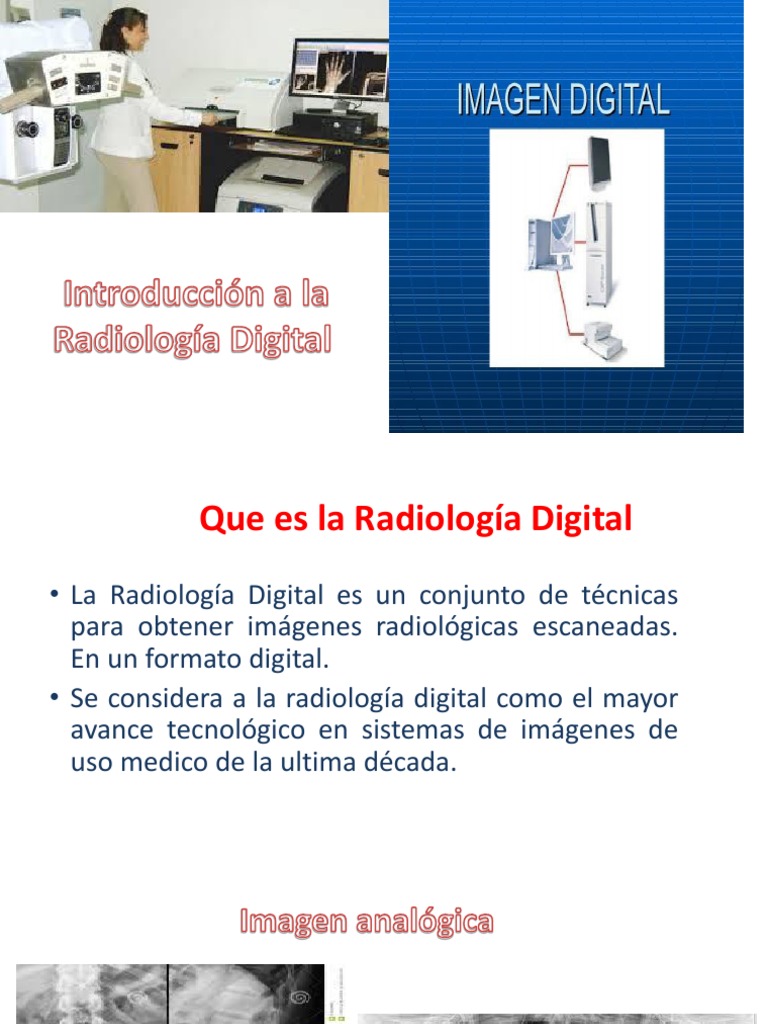 IMAGEN DIGITAL

Introducción a la Radiología Digital

Que es la Radiología Digital

• La Radiología Digital es un conjunto de técnicas para obtener imágenes radiológicas escaneadas. En un formato digital.
• Se considera a la radiología digital como el mayor avance tecnológico en sistemas de imágenes de uso medico de la ultima década.

Imagen analógica